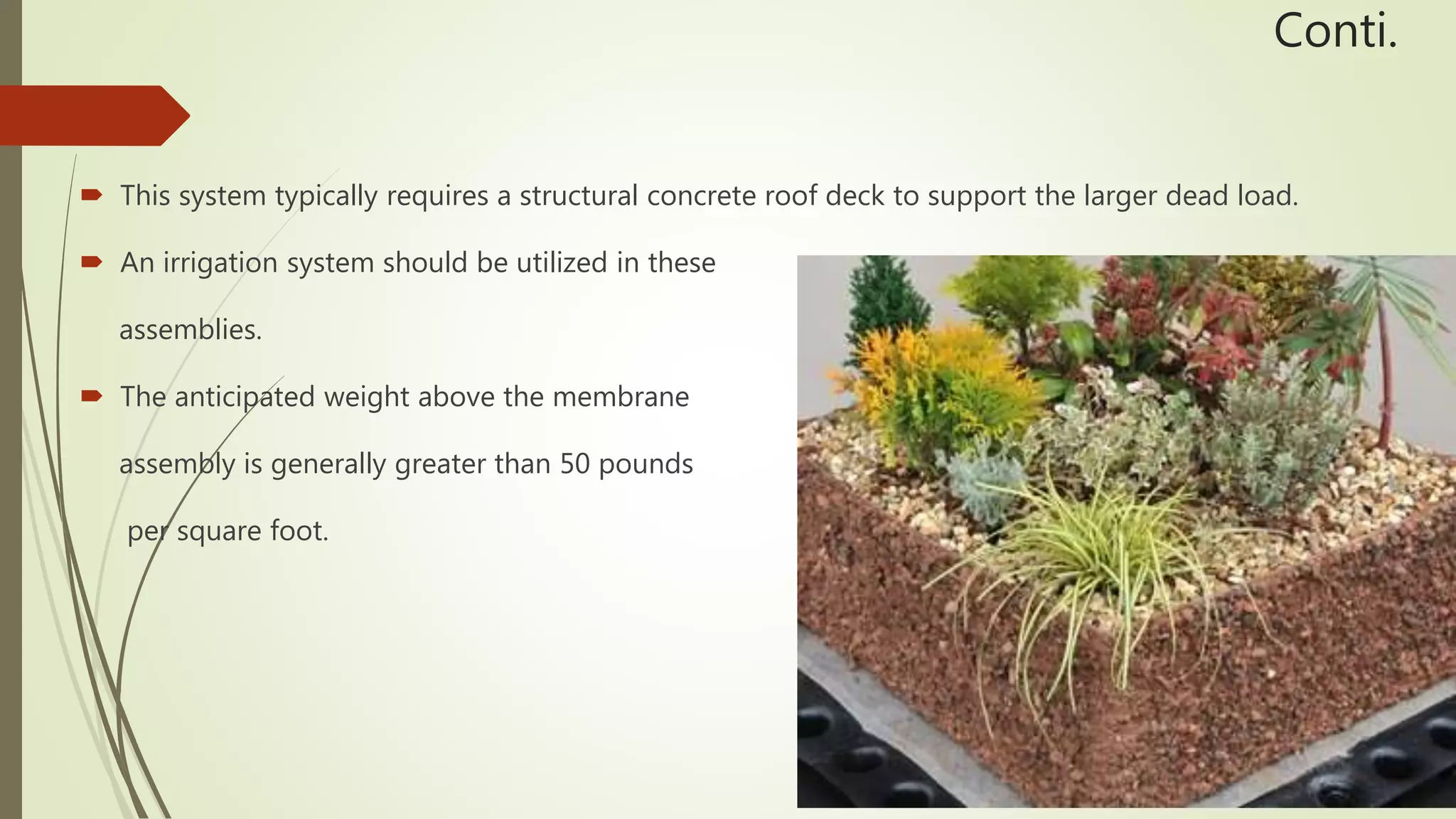 Conti.

This system typically requires a structural concrete roof deck to support the larger dead load.

An irrigation system should be utilized in these assemblies.

The anticipated weight above the membrane assembly is generally greater than 50 pounds per square foot.